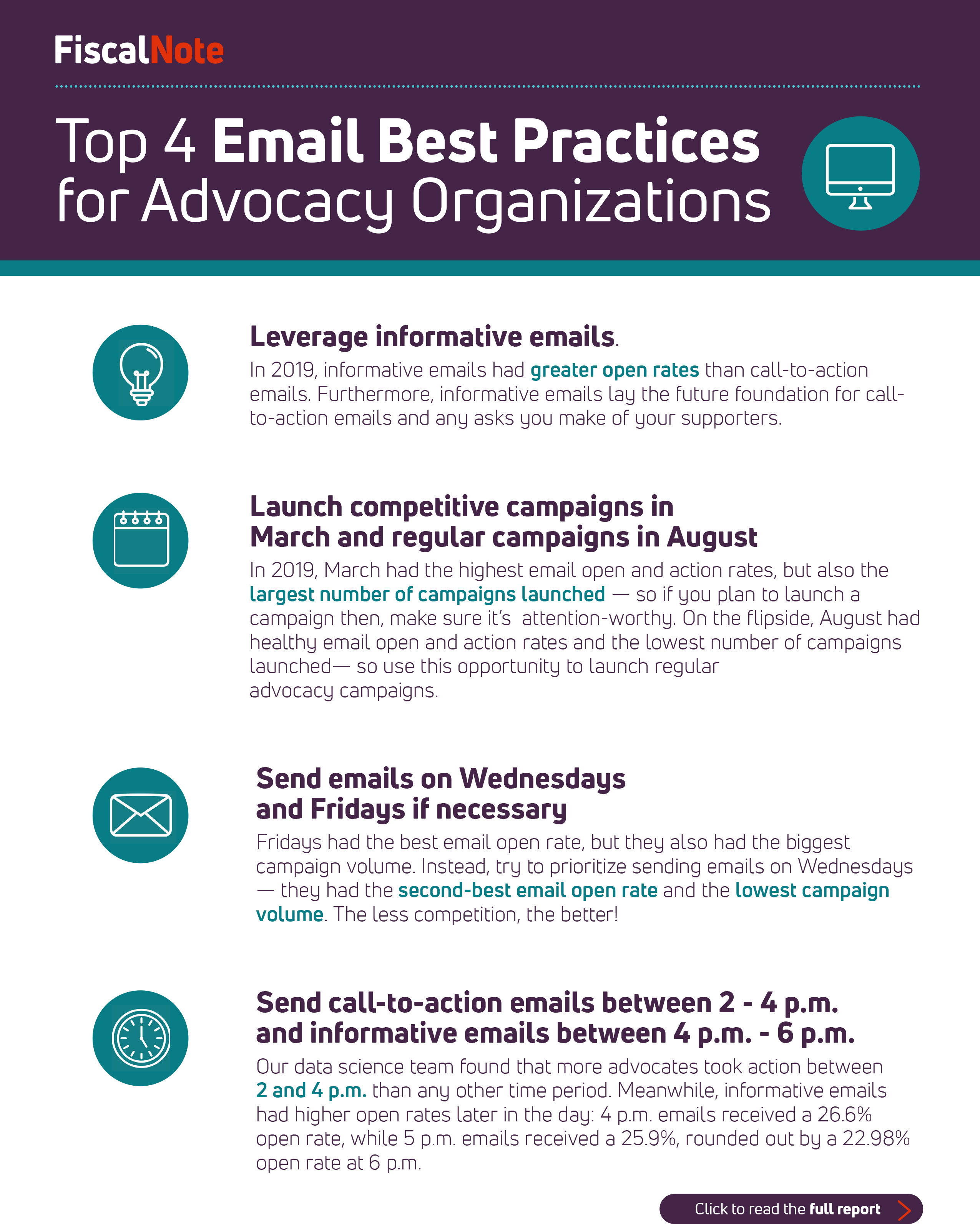 FiscalNote

Top 4 Email Best Practices for Advocacy Organizations

Leverage informative emails.
In 2019, informative emails had greater open rates than call-to-action emails. Furthermore, informative emails lay the future foundation for call-to-action emails and any asks you make of your supporters.

Launch competitive campaigns in March and regular campaigns in August
In 2019, March had the highest email open and action rates, but also the largest number of campaigns launched — so if you plan to launch a campaign then, make sure it's attention-worthy. On the flipside, August had healthy email open and action rates and the lowest number of campaigns launched— so use this opportunity to launch regular advocacy campaigns.

Send emails on Wednesdays and Fridays if necessary
Fridays had the best email open rate, but they also had the biggest campaign volume. Instead, try to prioritize sending emails on Wednesdays — they had the second-best email open rate and the lowest campaign volume. The less competition, the better!

Send call-to-action emails between 2 - 4 p.m. and informative emails between 4 p.m. - 6 p.m.
Our data science team found that more advocates took action between 2 and 4 p.m. than any other time period. Meanwhile, informative emails had higher open rates later in the day: 4 p.m. emails received a 26.6% open rate, while 5 p.m. emails received a 25.9%, rounded out by a 22.98% open rate at 6 p.m.

Click to read the full report